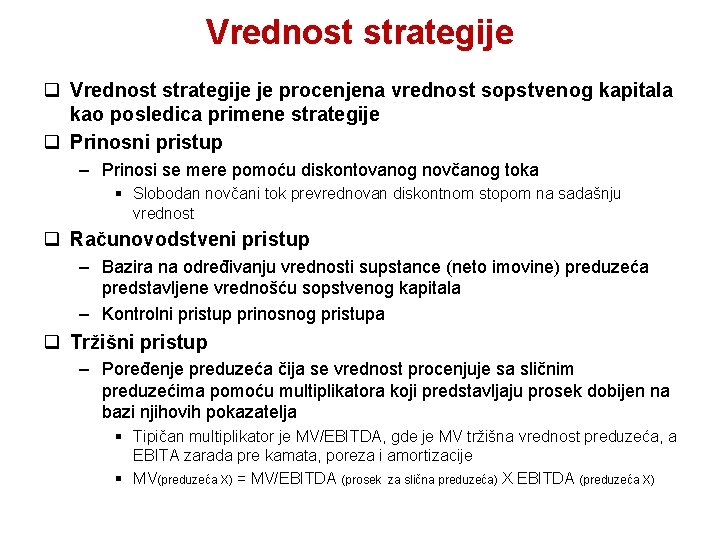 Vrednost strategije

❑ Vrednost strategije je procenjena vrednost sopstvenog kapitala kao posledica primene strategije

❑ Prinosni pristup
– Prinosi se mere pomoću diskontovanog novčanog toka
▪ Slobodan novčani tok prevrednovan diskontnom stopom na sadašnju vrednost

❑ Računovodstveni pristup
– Bazira na određivanju vrednosti supstance (neto imovine) preduzeća predstavljene vrednošću sopstvenog kapitala
– Kontrolni pristup prinosnog pristupa

❑ Tržišni pristup
– Poređenje preduzeća čija se vrednost procenjuje sa sličnim preduzećima pomoću multiplikatora koji predstavljaju prosek dobijen na bazi njihovih pokazatelja
▪ Tipičan multiplikator je MV/EBITDA, gde je MV tržišna vrednost preduzeća, a EBITA zarada pre kamata, poreza i amortizacije
▪ MV(preduzeća X) = MV/EBITDA (prosek za slična preduzeća) X EBITDA (preduzeća X)